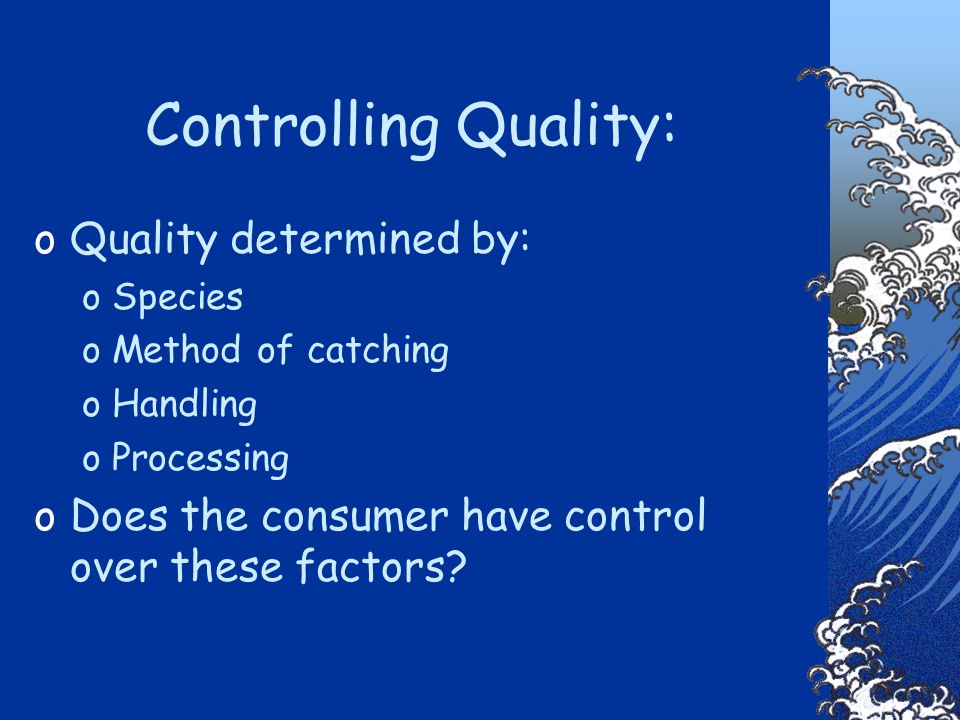 Controlling Quality:

o Quality determined by:
  o Species
  o Method of catching
  o Handling
  o Processing
o Does the consumer have control over these factors?